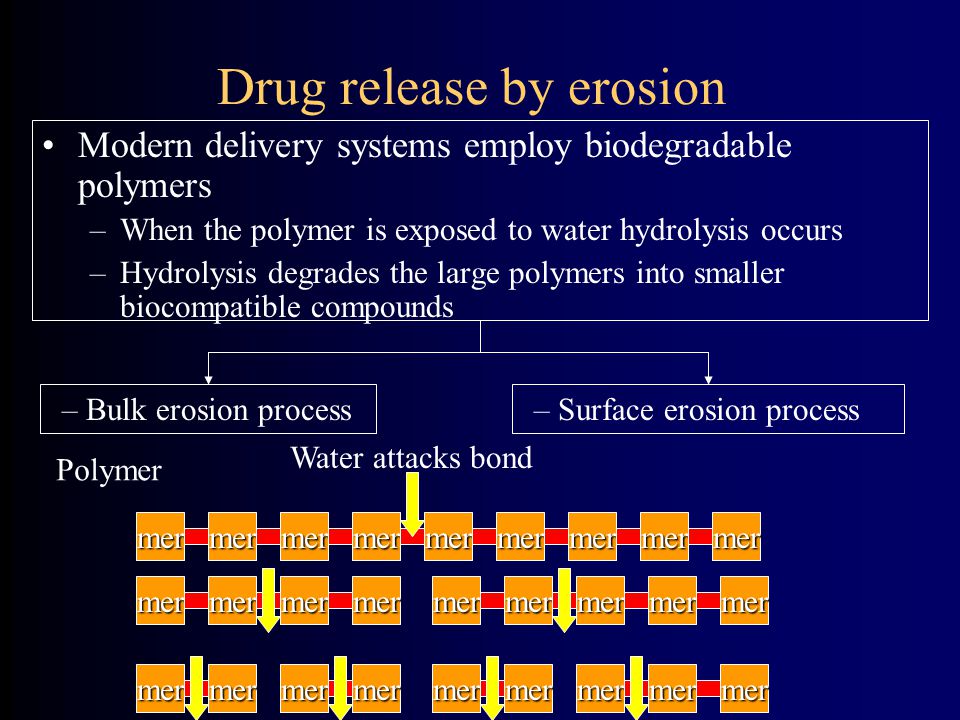 Drug release by erosion

• Modern delivery systems employ biodegradable polymers
– When the polymer is exposed to water hydrolysis occurs
– Hydrolysis degrades the large polymers into smaller biocompatible compounds

– Bulk erosion process

– Surface erosion process

Polymer

Water attacks bond

mer mer mer mer mer mer mer mer mer

mer mer mer mer mer mer mer mer mer

mer mer mer mer mer mer mer mer mer